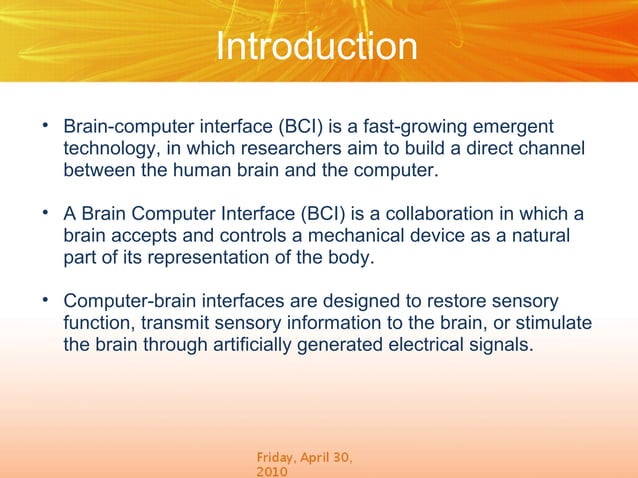 Introduction

• Brain-computer interface (BCI) is a fast-growing emergent technology, in which researchers aim to build a direct channel between the human brain and the computer.

• A Brain Computer Interface (BCI) is a collaboration in which a brain accepts and controls a mechanical device as a natural part of its representation of the body.

• Computer-brain interfaces are designed to restore sensory function, transmit sensory information to the brain, or stimulate the brain through artificially generated electrical signals.

Friday, April 30, 2010